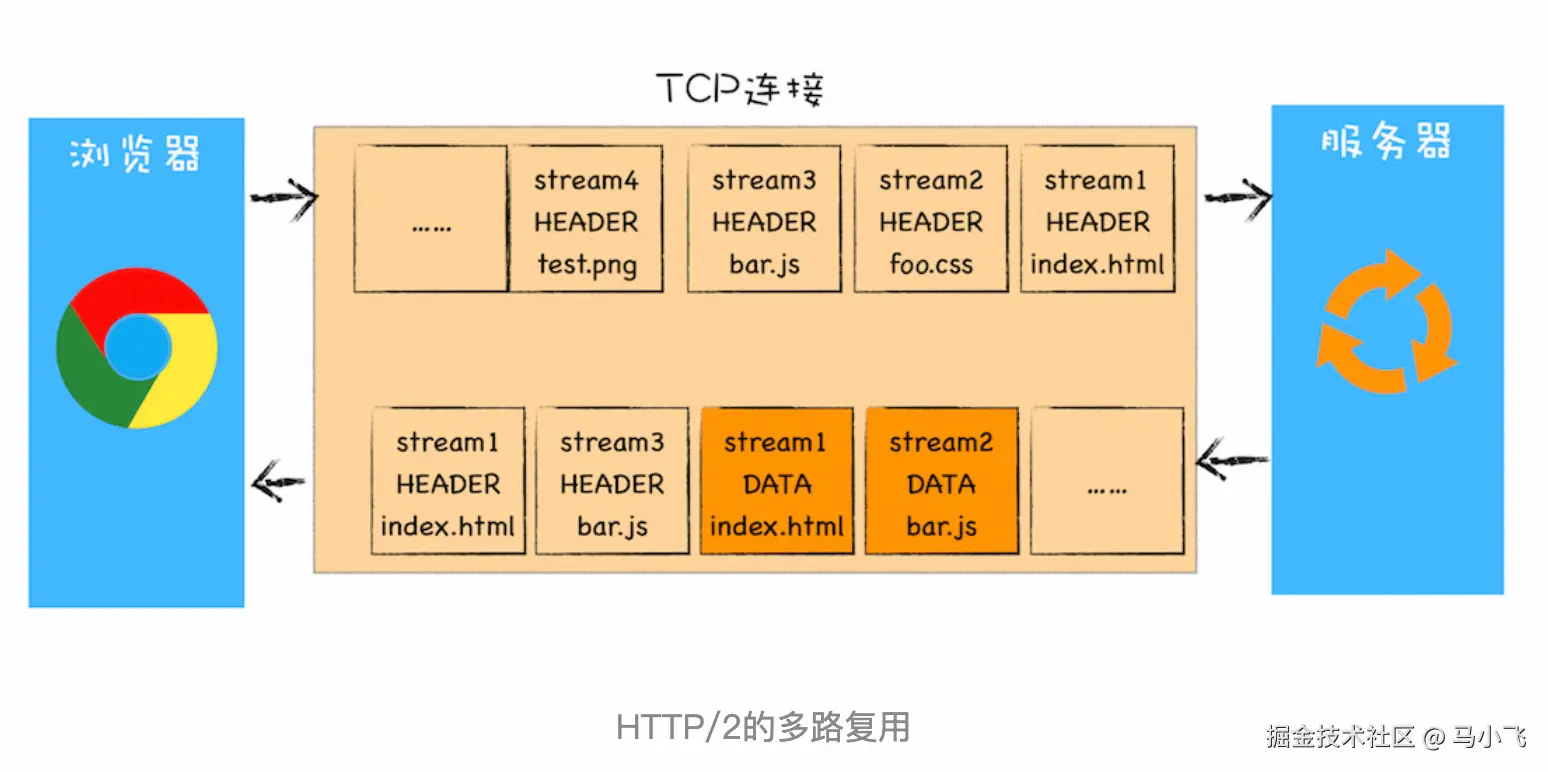 TCP连接

浏览器

……

stream4
HEADER
test.png

stream3
HEADER
bar.js

stream2
HEADER
foo.css

stream1
HEADER
index.html

服务器

stream1
HEADER
index.html

stream3
HEADER
bar.js

stream1
DATA
index.html

stream2
DATA
bar.js

……

HTTP/2的多路复用

掘金技术社区 @ 马小飞